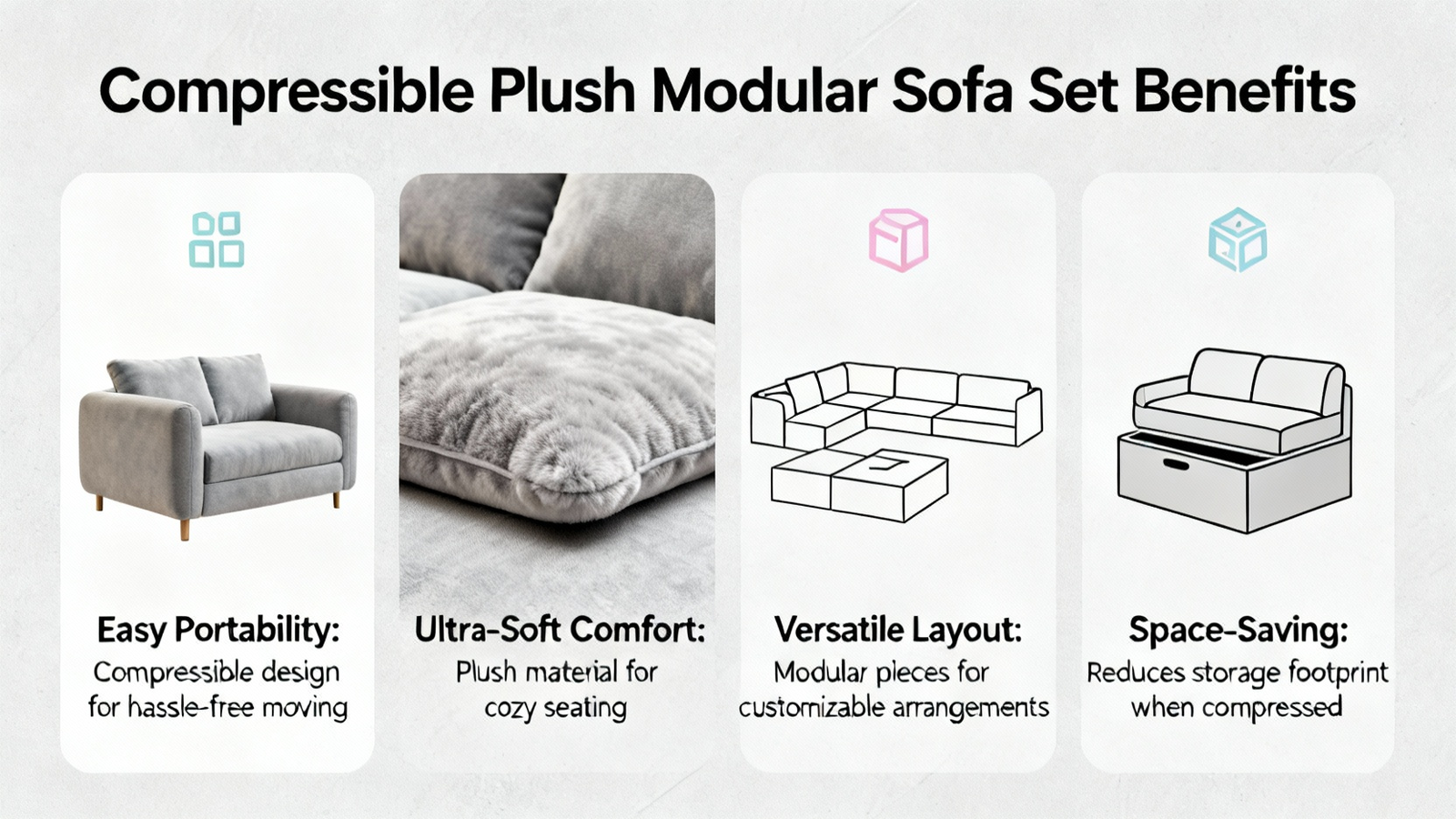 Compressible Plush Modular Sofa Set Benefits

Easy Portability:
Compressible design for hassle-free moving

Ultra-Soft Comfort:
Plush material for cozy seating

Versatile Layout:
Modular pieces for customizable arrangements

Space-Saving:
Reduces storage footprint when compressed